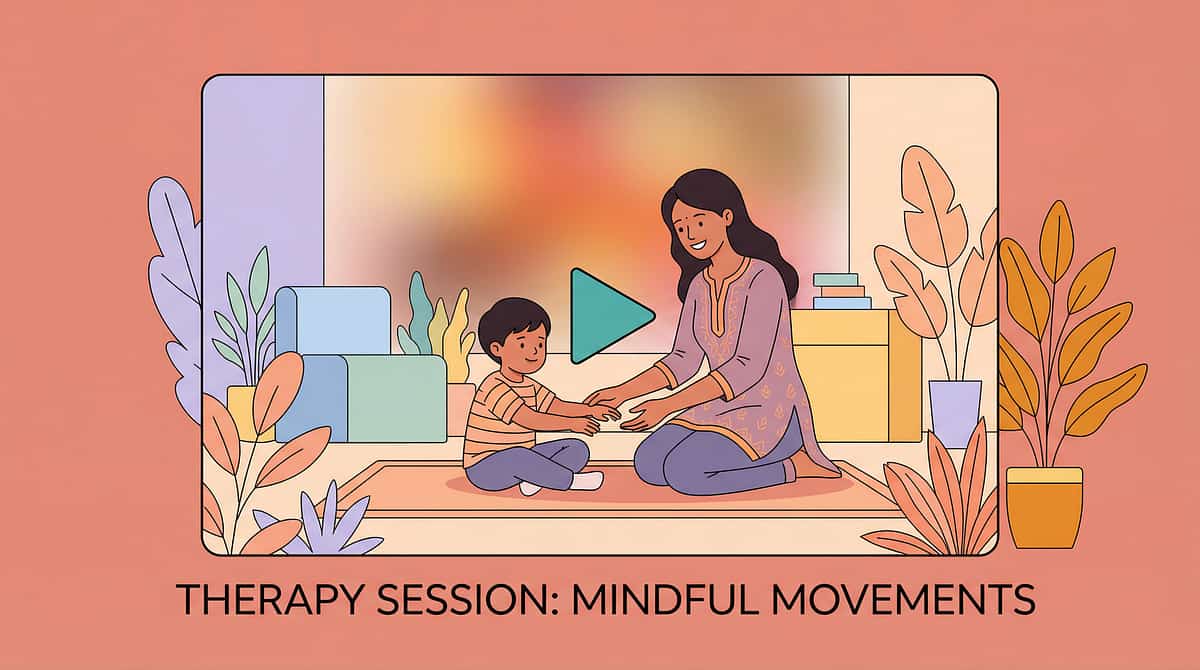 THERAPY SESSION: MINDFUL MOVEMENTS